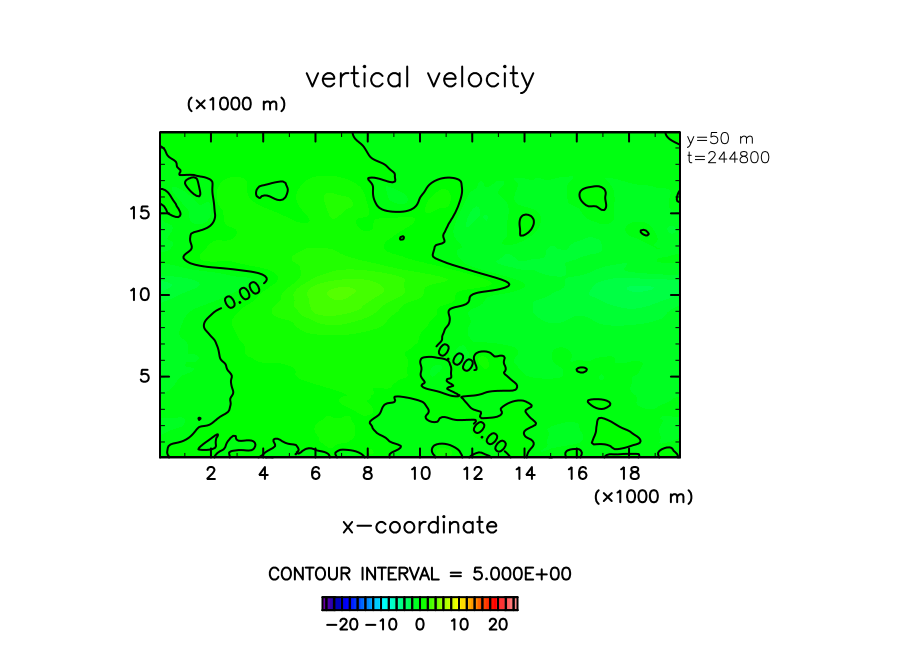 vertical velocity

(×1000 m)

y=50 m
t=244800

15

10

5

0.00

0.00

0.00

2 4 6 8 10 12 14 16 18

(×1000 m)

x−coordinate

CONTOUR INTERVAL = 5.000E+00

−20 −10 0 10 20